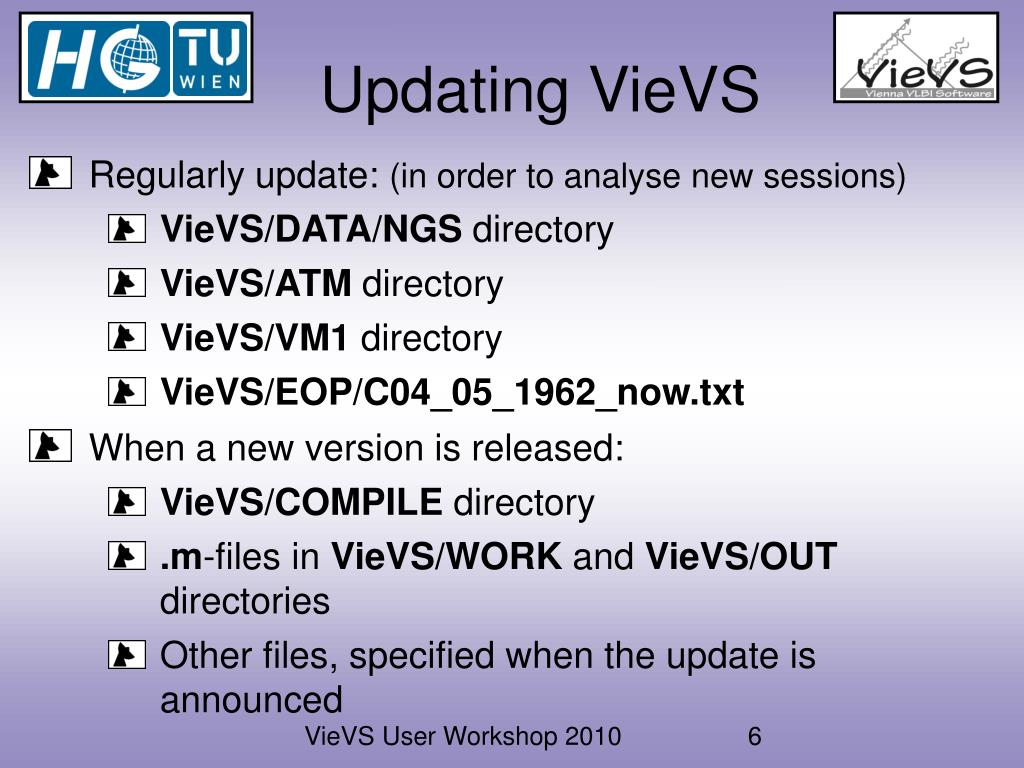 HG TU WIEN

Updating VieVS

VieVS Vienna VLBI Software

Regularly update: (in order to analyse new sessions)

VieVS/DATA/NGS directory

VieVS/ATM directory

VieVS/VM1 directory

VieVS/EOP/C04_05_1962_now.txt

When a new version is released:

VieVS/COMPILE directory

.m-files in VieVS/WORK and VieVS/OUT directories

Other files, specified when the update is announced

VieVS User Workshop 2010

6